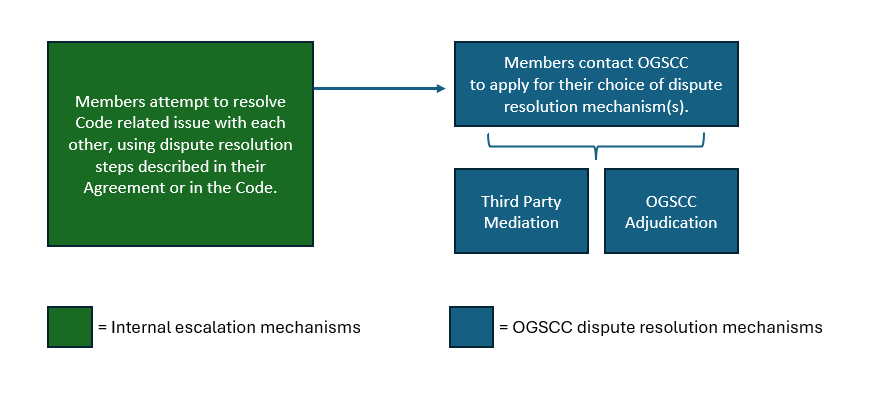 Members attempt to resolve Code related issue with each other, using dispute resolution steps described in their Agreement or in the Code.

Members contact OGSCC to apply for their choice of dispute resolution mechanism(s).

Third Party Mediation

OGSCC Adjudication

= Internal escalation mechanisms

= OGSCC dispute resolution mechanisms